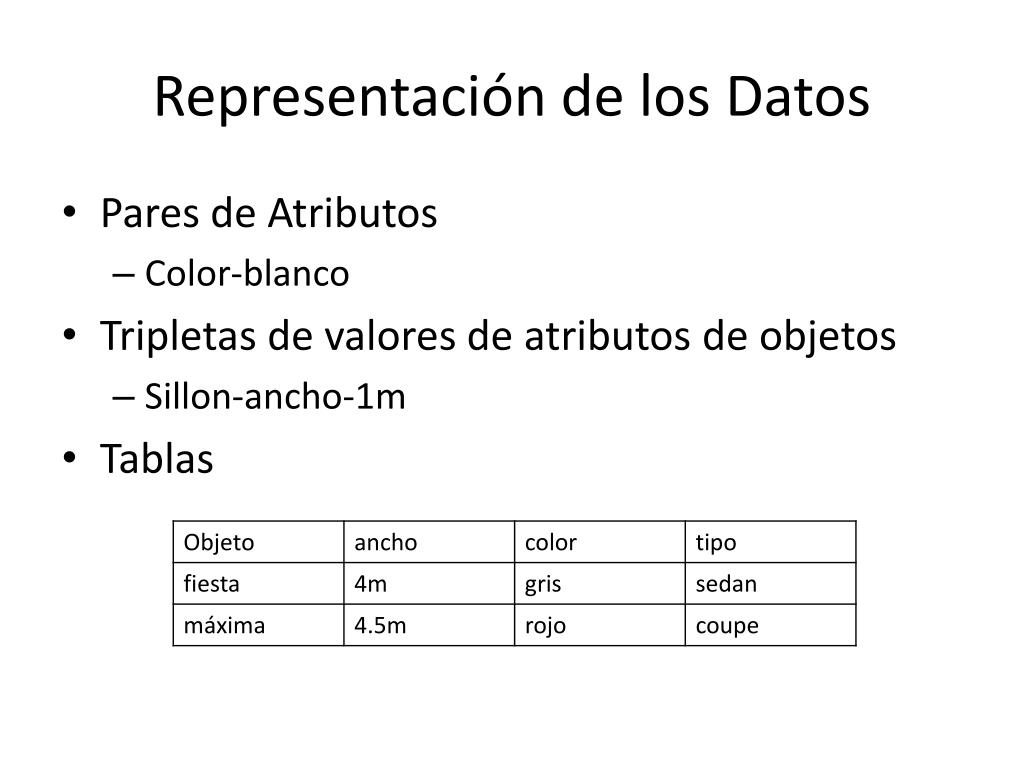 Representación de los Datos

• Pares de Atributos
– Color-blanco
• Tripletas de valores de atributos de objetos
– Sillon-ancho-1m
• Tablas

| Objeto | ancho | color | tipo |
|---|---|---|---|
| fiesta | 4m | gris | sedan |
| máxima | 4.5m | rojo | coupe |